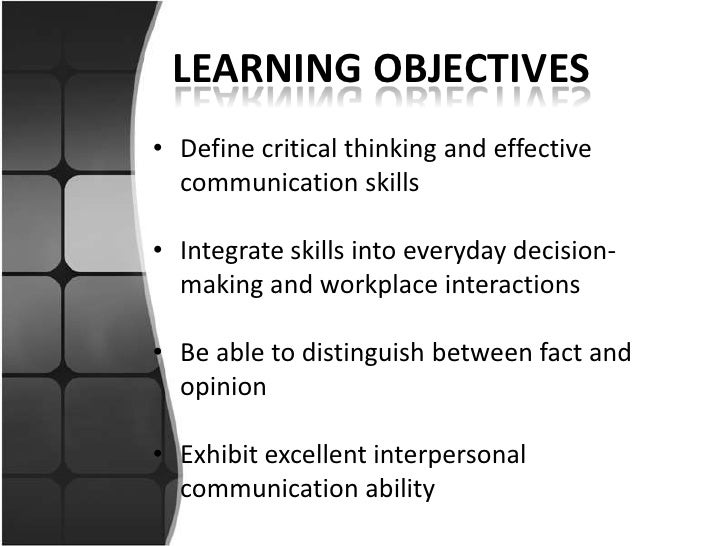 LEARNING OBJECTIVES

• Define critical thinking and effective communication skills

• Integrate skills into everyday decision-making and workplace interactions

• Be able to distinguish between fact and opinion

• Exhibit excellent interpersonal communication ability